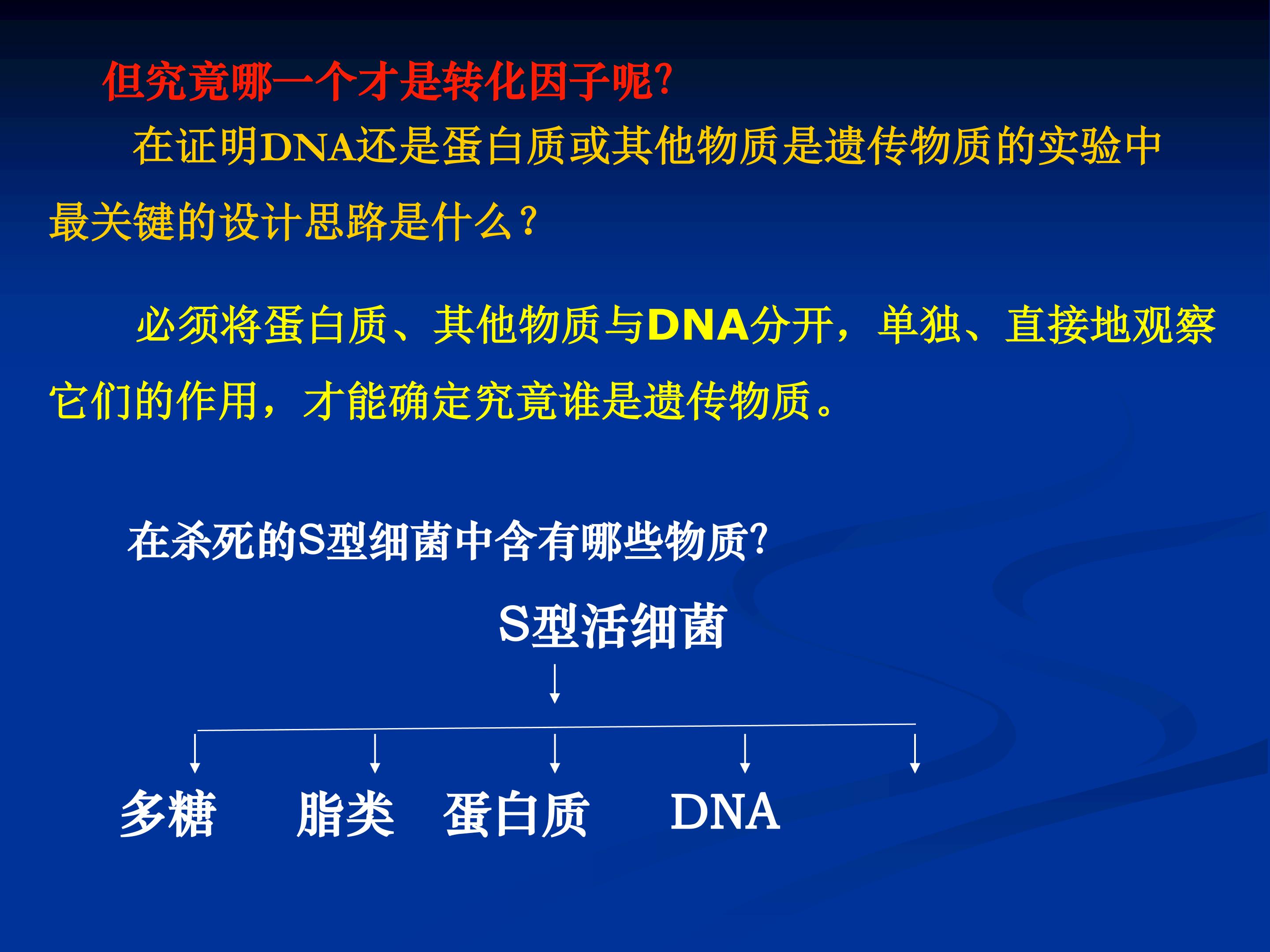 但究竟哪一个才是转化因子呢?

在证明DNA还是蛋白质或其他物质是遗传物质的实验中最关键的设计思路是什么？

必须将蛋白质、其他物质与DNA分开，单独、直接地观察它们的作用，才能确定究竟谁是遗传物质。

在杀死的S型细菌中含有哪些物质?

S型活细菌

多糖 脂类 蛋白质 DNA